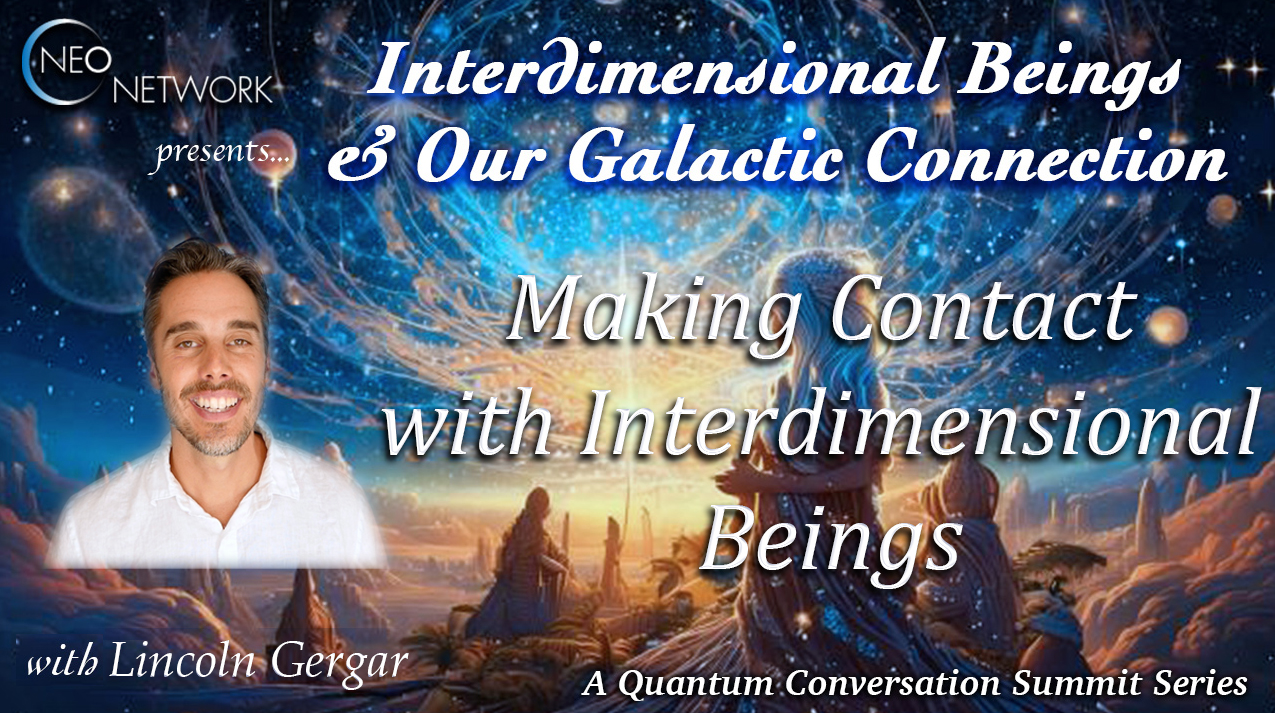 NEO NETWORK

presents...

Interdimensional Beings & Our Galactic Connection

Making Contact with Interdimensional Beings

with Lincoln Gergar

A Quantum Conversation Summit Series